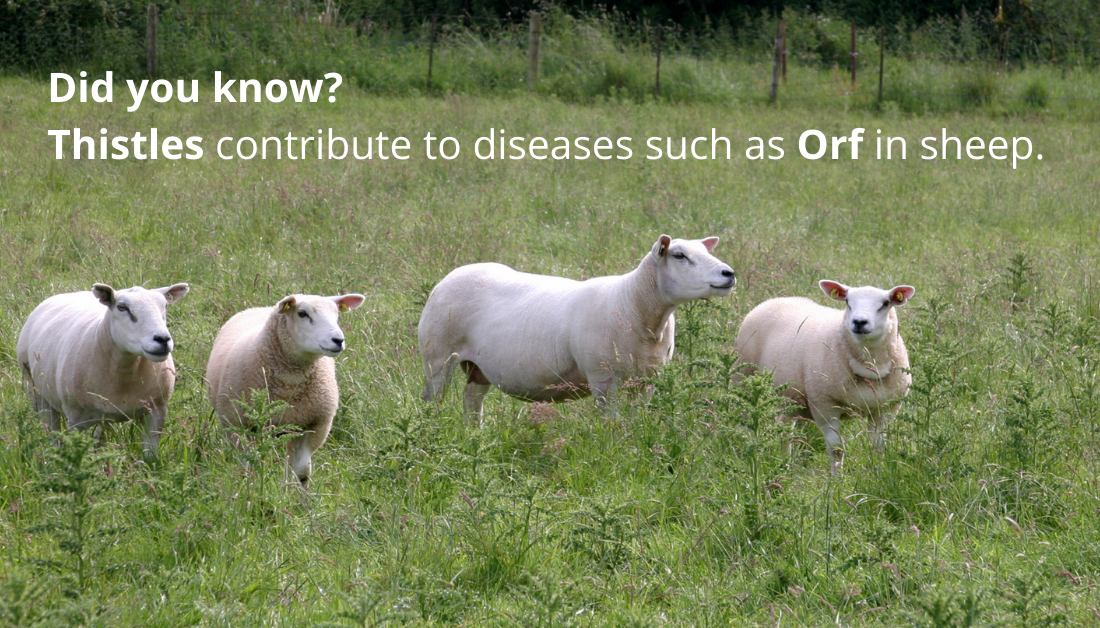 Did you know?
Thistles contribute to diseases such as Orf in sheep.